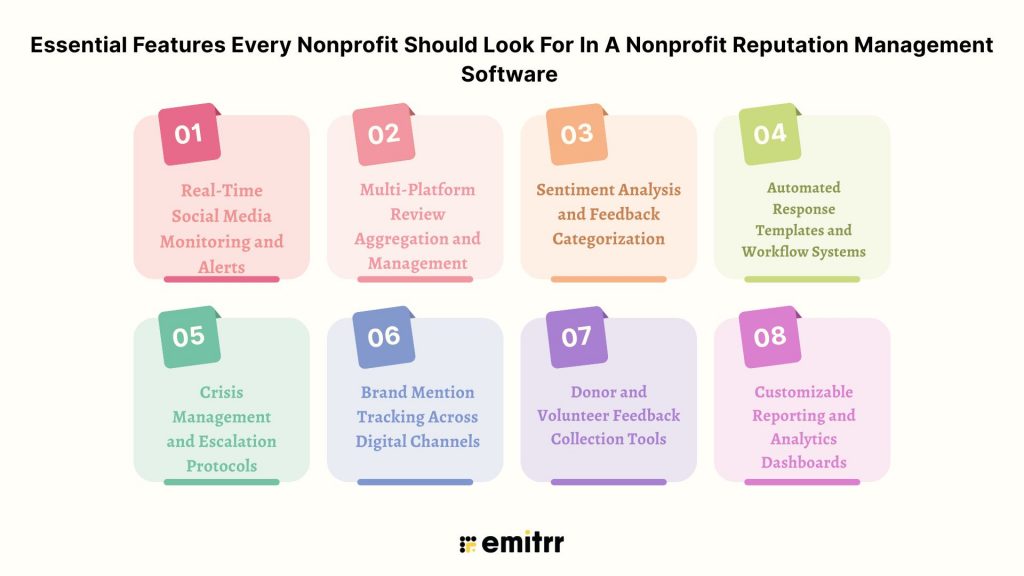 Essential Features Every Nonprofit Should Look For In A Nonprofit Reputation Management Software

01
Real-Time Social Media Monitoring and Alerts

02
Multi-Platform Review Aggregation and Management

03
Sentiment Analysis and Feedback Categorization

04
Automated Response Templates and Workflow Systems

05
Crisis Management and Escalation Protocols

06
Brand Mention Tracking Across Digital Channels

07
Donor and Volunteer Feedback Collection Tools

08
Customizable Reporting and Analytics Dashboards

emitrr